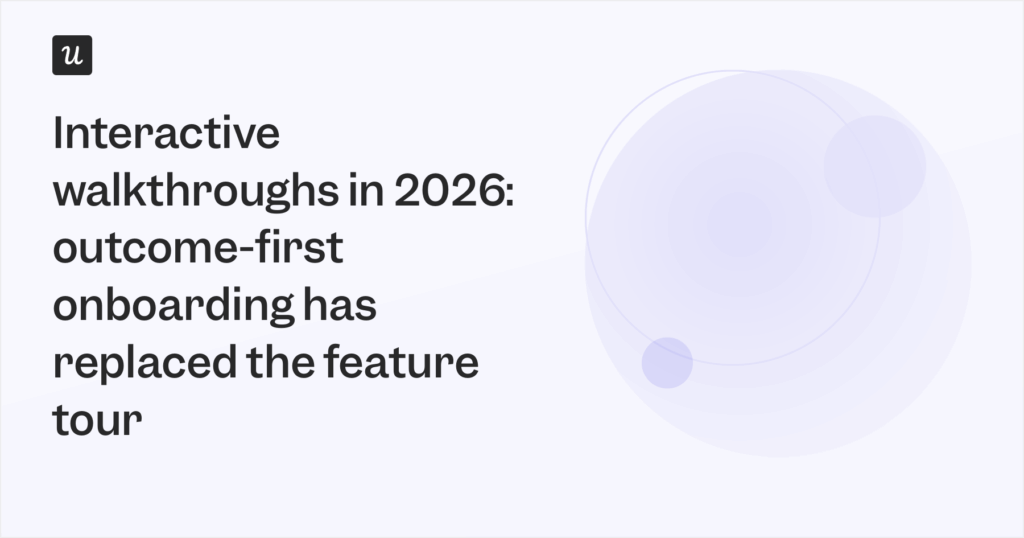 u

Interactive walkthroughs in 2026: outcome-first onboarding has replaced the feature tour